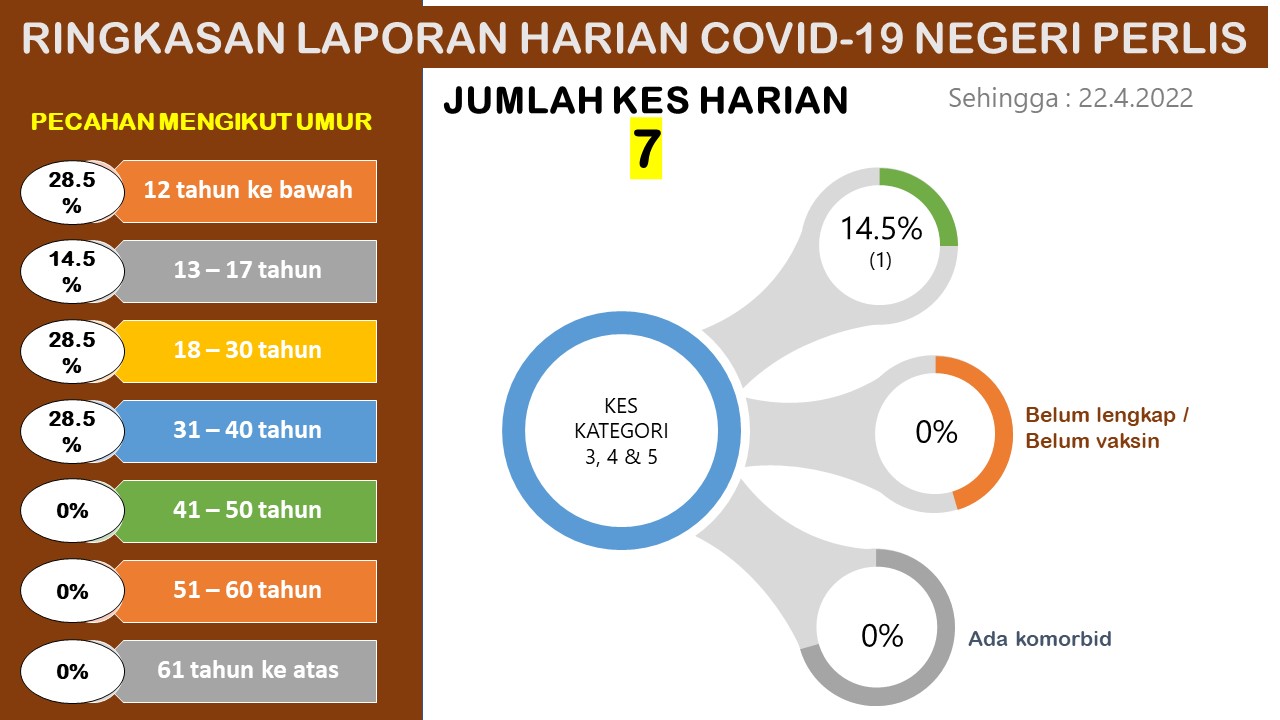 RINGKASAN LAPORAN HARIAN COVID-19 NEGERI PERLIS

PECAHAN MENGIKUT UMUR

28.5 % 12 tahun ke bawah

14.5 % 13 – 17 tahun

28.5 % 18 – 30 tahun

28.5 % 31 – 40 tahun

0% 41 – 50 tahun

0% 51 – 60 tahun

0% 61 tahun ke atas

JUMLAH KES HARIAN

7

Sehingga : 22.4.2022

KES KATEGORI 3, 4 & 5

14.5% (1)

0% Belum lengkap / Belum vaksin

0% Ada komorbid